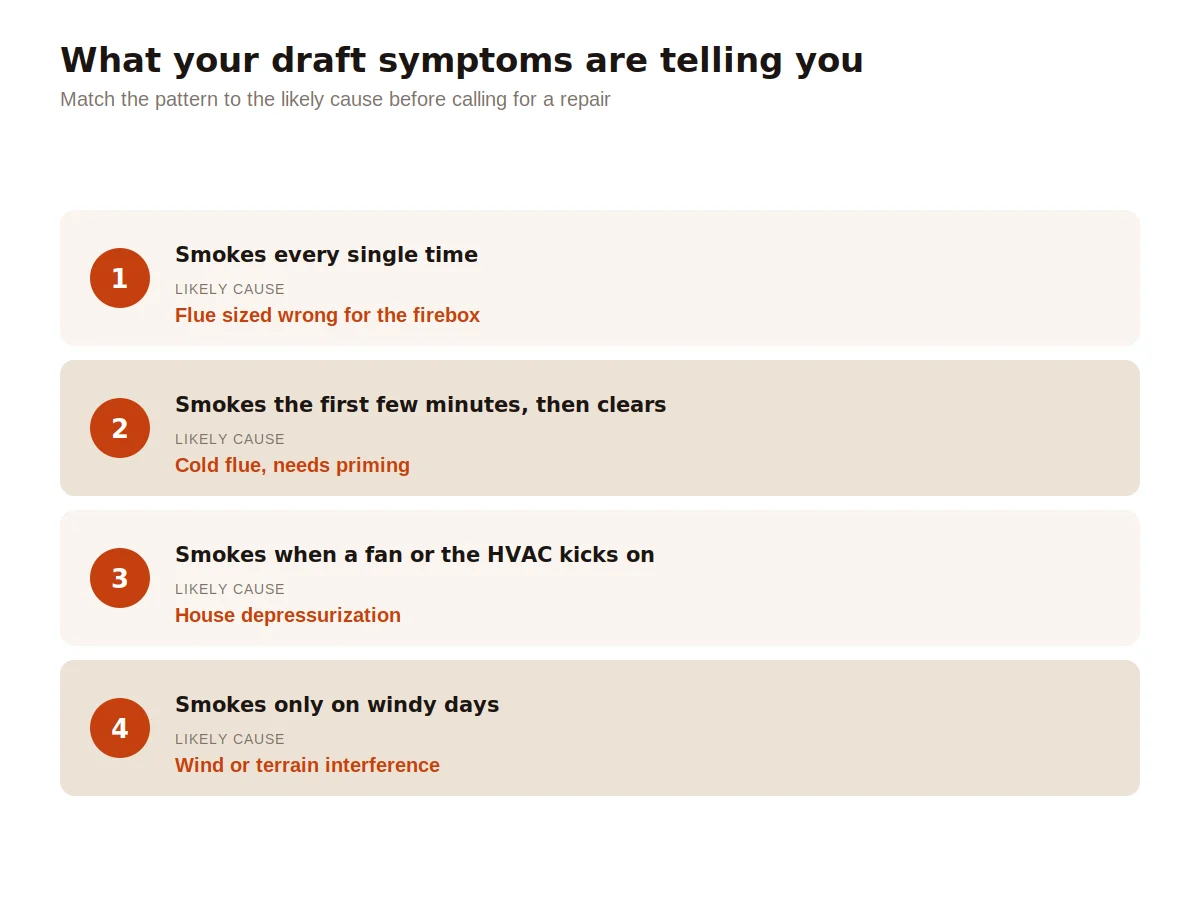 What your draft symptoms are telling you
Match the pattern to the likely cause before calling for a repair

1
Smokes every single time
LIKELY CAUSE
Flue sized wrong for the firebox

2
Smokes the first few minutes, then clears
LIKELY CAUSE
Cold flue, needs priming

3
Smokes when a fan or the HVAC kicks on
LIKELY CAUSE
House depressurization

4
Smokes only on windy days
LIKELY CAUSE
Wind or terrain interference